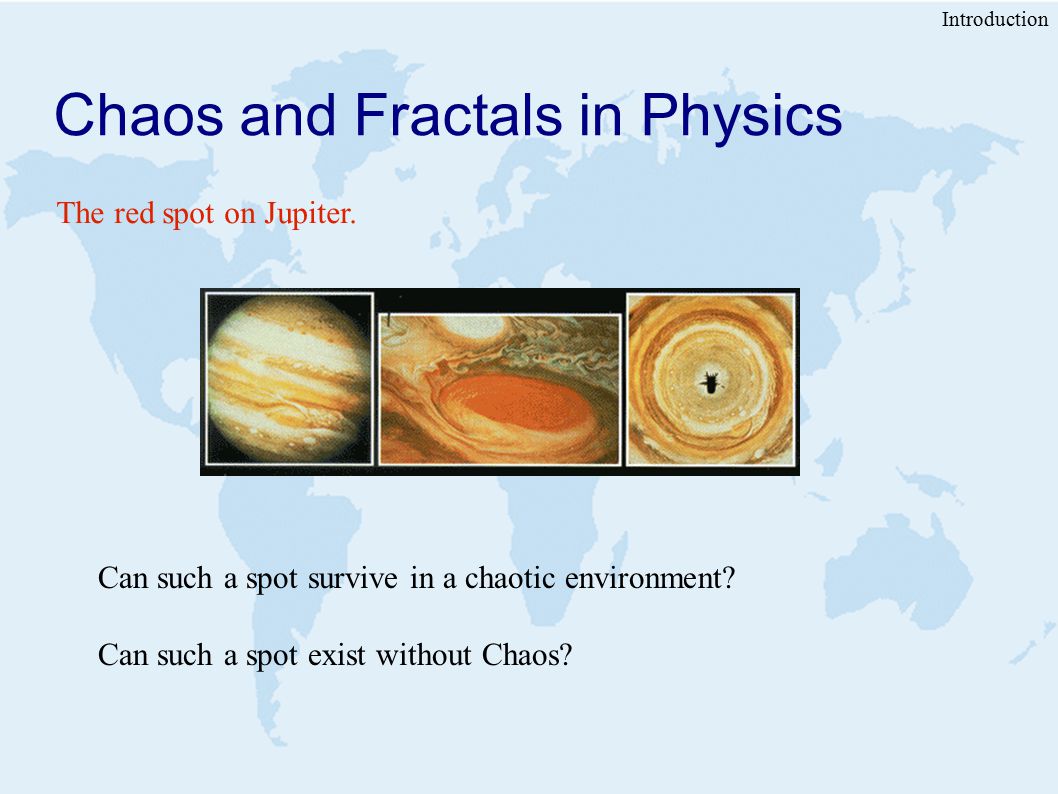 Introduction

Chaos and Fractals in Physics

The red spot on Jupiter.

Can such a spot survive in a chaotic environment?

Can such a spot exist without Chaos?